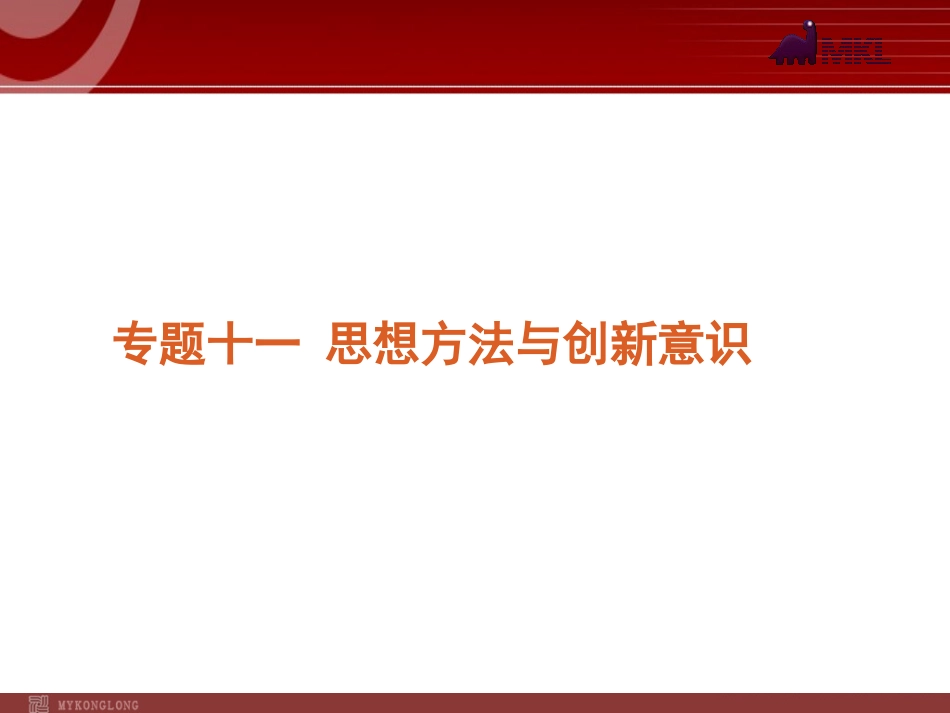 MKL

专题十一 思想方法与创新意识

MYKONGLONG